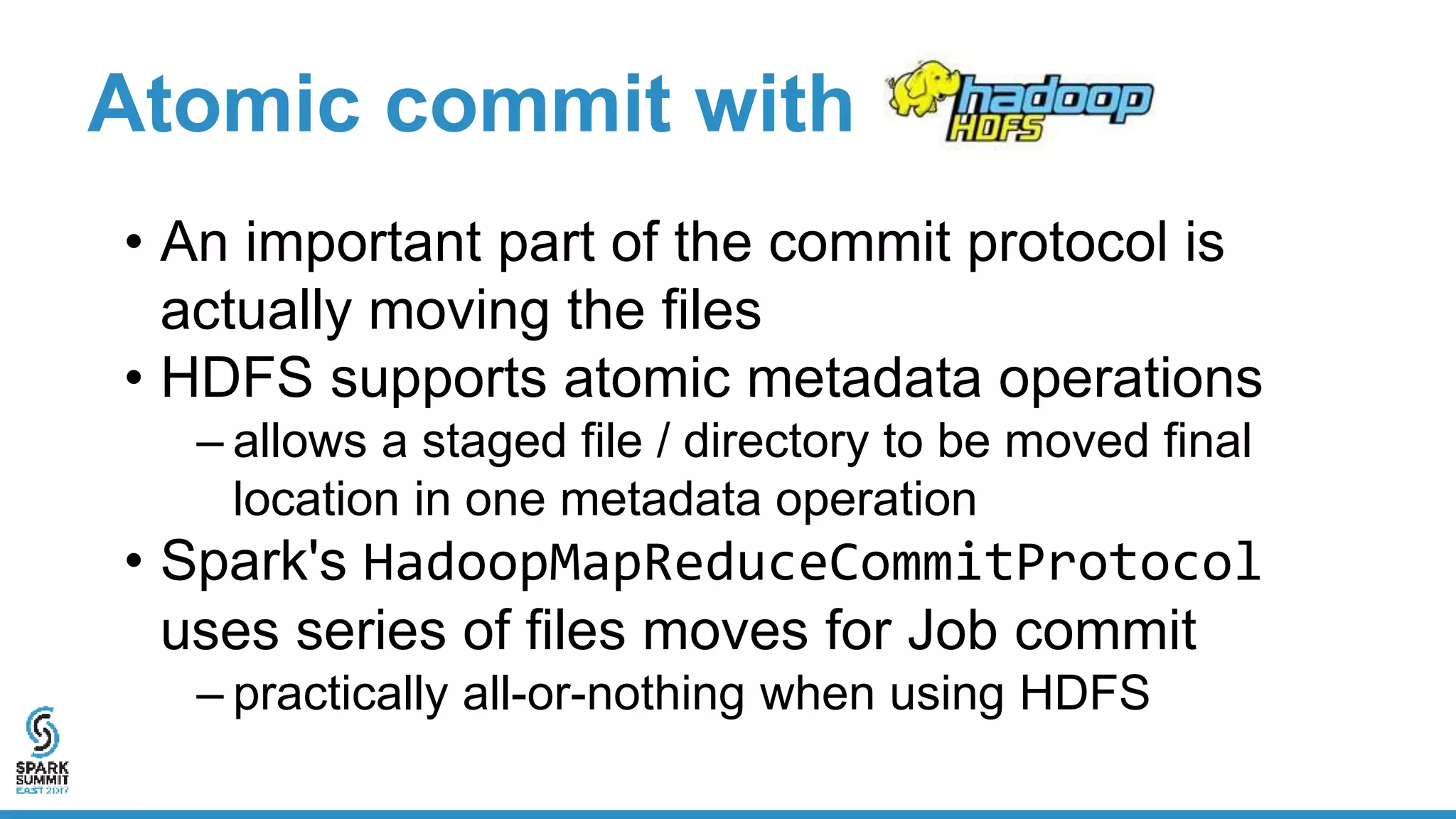 Atomic commit with hadoop HDFS

• An important part of the commit protocol is actually moving the files
• HDFS supports atomic metadata operations
– allows a staged file / directory to be moved final location in one metadata operation
• Spark's HadoopMapReduceCommitProtocol uses series of files moves for Job commit
– practically all-or-nothing when using HDFS

SPARK SUMMIT EAST 2017